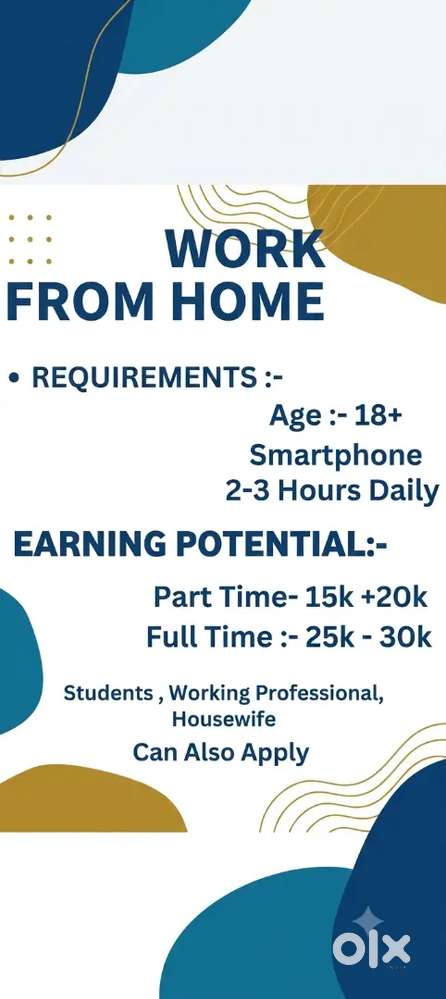 WORK FROM HOME

• REQUIREMENTS :-

Age :- 18+
Smartphone
2-3 Hours Daily

EARNING POTENTIAL:-

Part Time- 15k +20k
Full Time :- 25k - 30k

Students , Working Professional, Housewife
Can Also Apply

olx